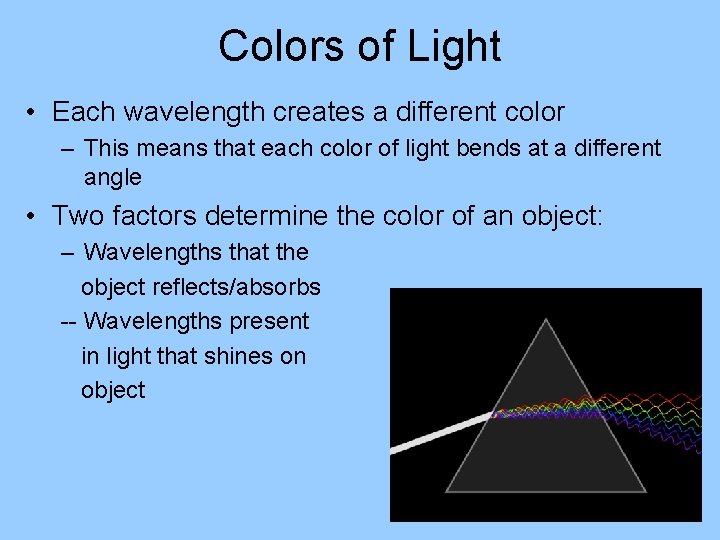 Colors of Light

• Each wavelength creates a different color

– This means that each color of light bends at a different angle

• Two factors determine the color of an object:

– Wavelengths that the object reflects/absorbs

-- Wavelengths present in light that shines on object